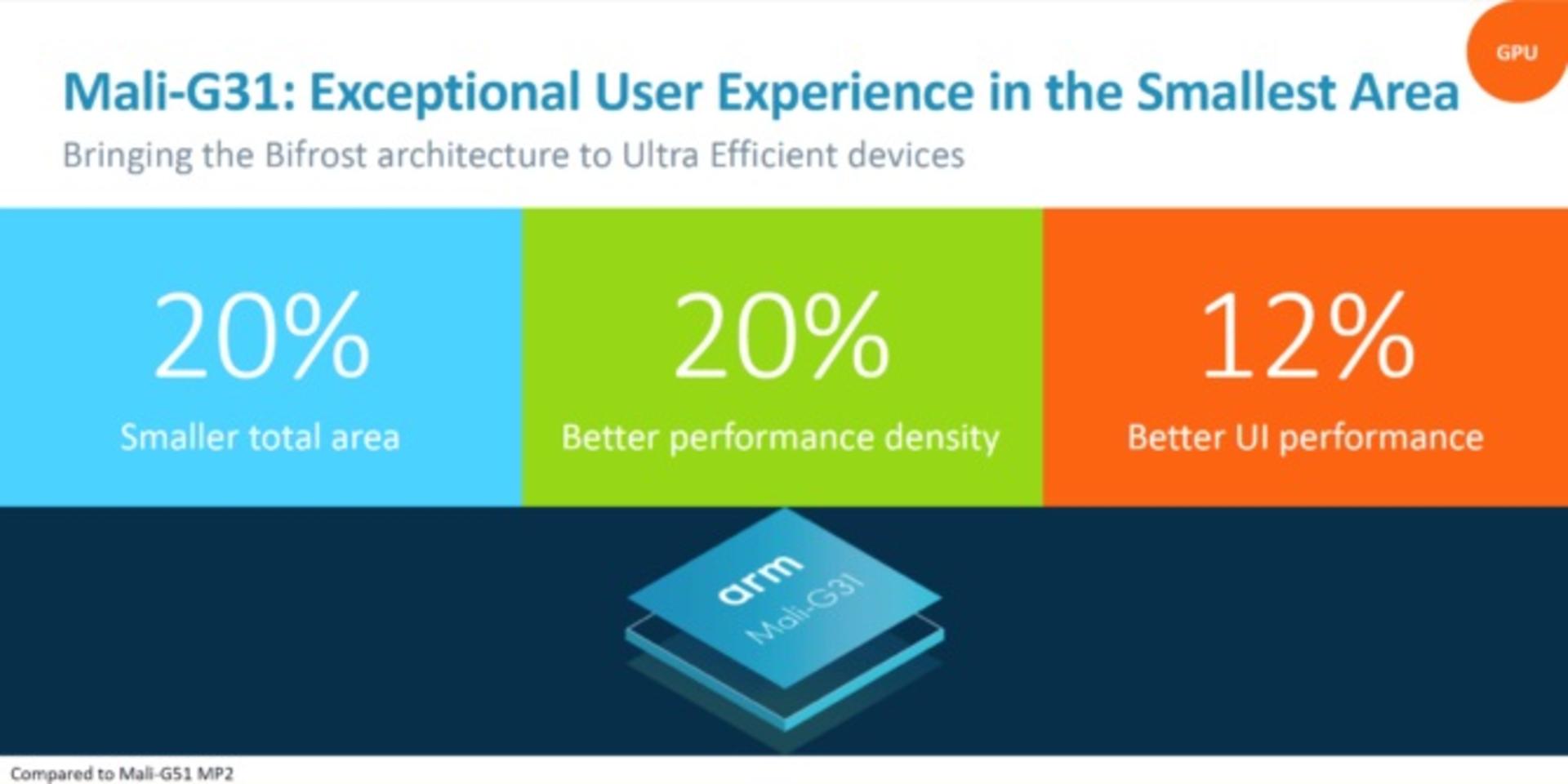 GPU

Mali-G31: Exceptional User Experience in the Smallest Area

Bringing the Bifrost architecture to Ultra Efficient devices

20%

Smaller total area

20%

Better performance density

12%

Better UI performance

arm
Mali-G31

Compared to Mali-G51 MP2